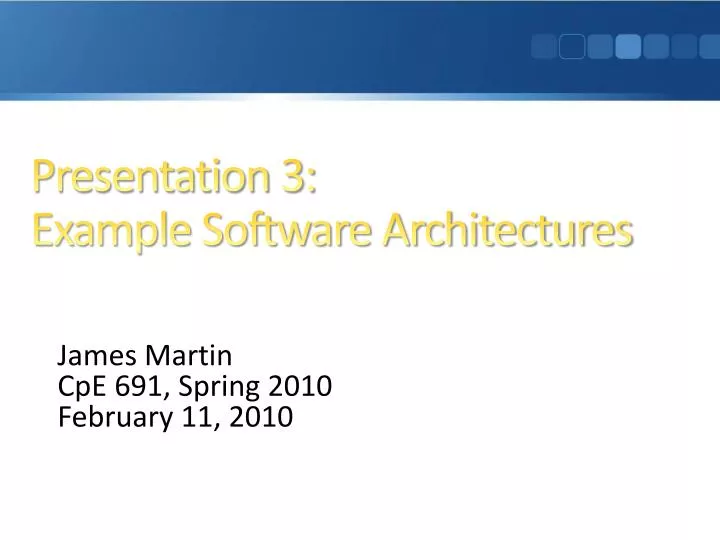 Presentation 3:
Example Software Architectures

James Martin
CpE 691, Spring 2010
February 11, 2010